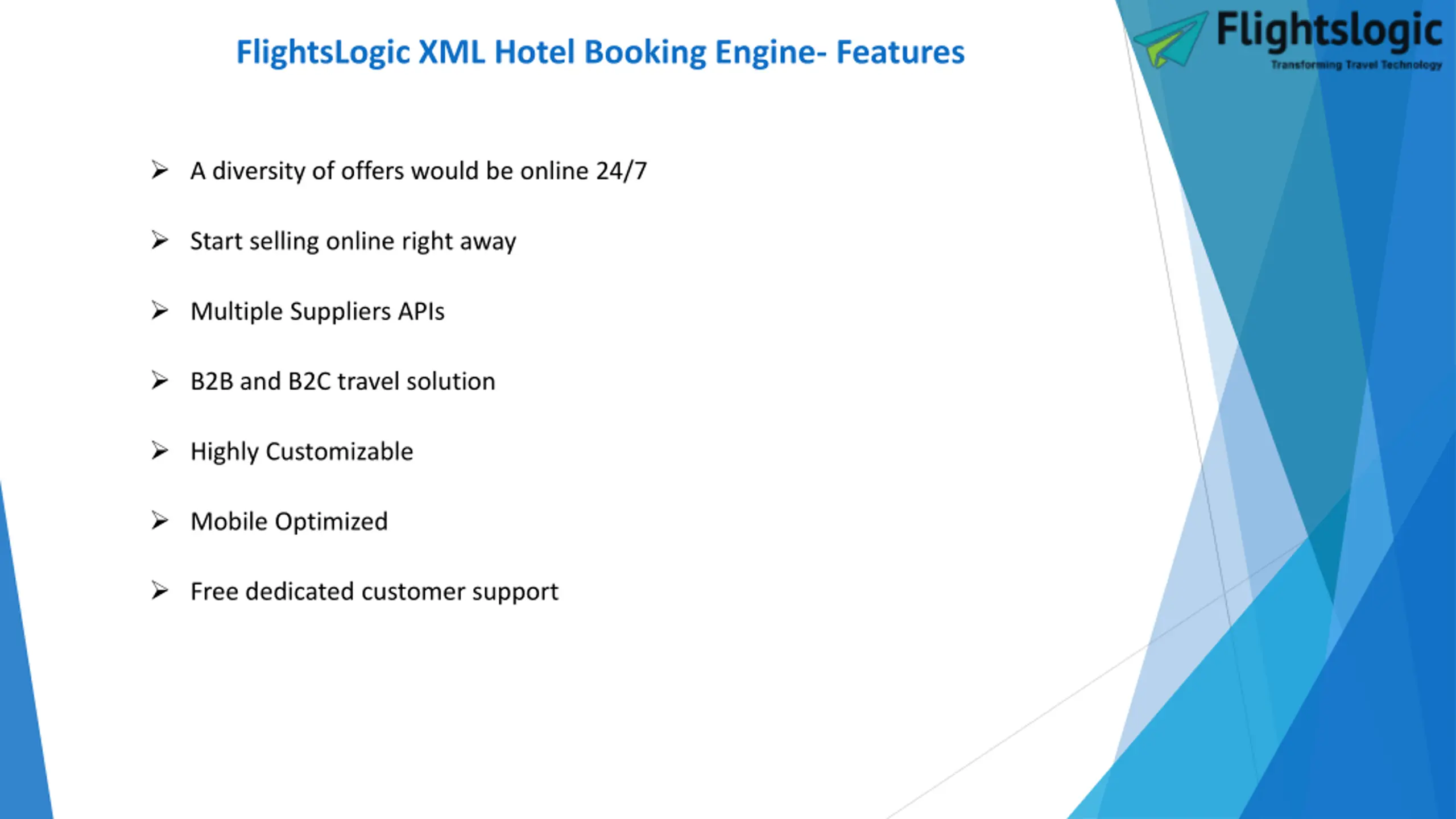 FlightsLogic XML Hotel Booking Engine- Features

Flightslogic
Transforming Travel Technology

➢ A diversity of offers would be online 24/7

➢ Start selling online right away

➢ Multiple Suppliers APIs

➢ B2B and B2C travel solution

➢ Highly Customizable

➢ Mobile Optimized

➢ Free dedicated customer support